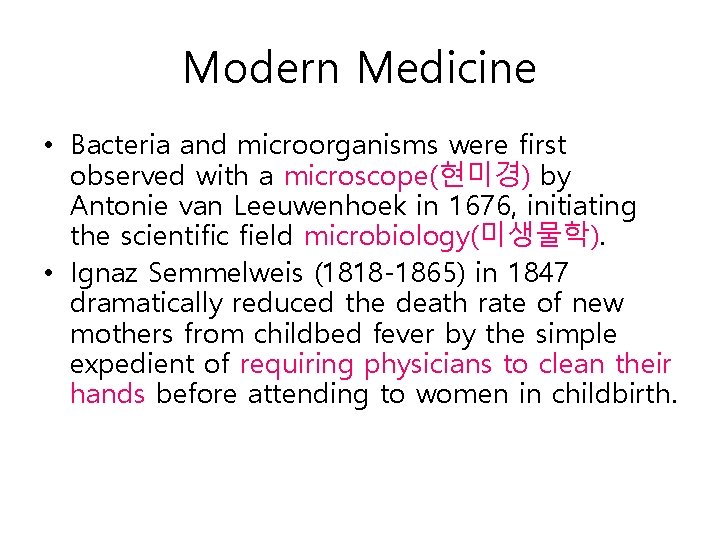 Modern Medicine

• Bacteria and microorganisms were first observed with a microscope(현미경) by Antonie van Leeuwenhoek in 1676, initiating the scientific field microbiology(미생물학).
• Ignaz Semmelweis (1818-1865) in 1847 dramatically reduced the death rate of new mothers from childbed fever by the simple expedient of requiring physicians to clean their hands before attending to women in childbirth.